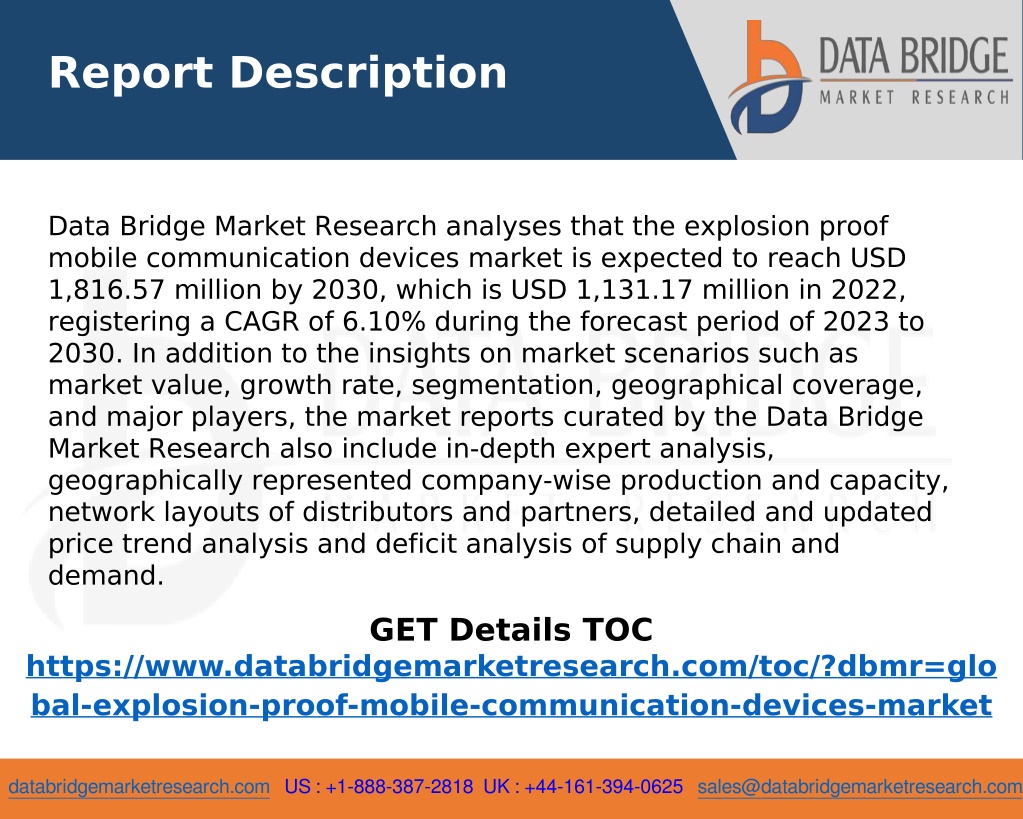 Report Description

DATA BRIDGE
MARKET RESEARCH

Data Bridge Market Research analyses that the explosion proof mobile communication devices market is expected to reach USD 1,816.57 million by 2030, which is USD 1,131.17 million in 2022, registering a CAGR of 6.10% during the forecast period of 2023 to 2030. In addition to the insights on market scenarios such as market value, growth rate, segmentation, geographical coverage, and major players, the market reports curated by the Data Bridge Market Research also include in-depth expert analysis, geographically represented company-wise production and capacity, network layouts of distributors and partners, detailed and updated price trend analysis and deficit analysis of supply chain and demand.

GET Details TOC
https://www.databridgemarketresearch.com/toc/?dbmr=global-explosion-proof-mobile-communication-devices-market

databridgemarketresearch.com US : +1-888-387-2818 UK : +44-161-394-0625 sales@databridgemarketresearch.com